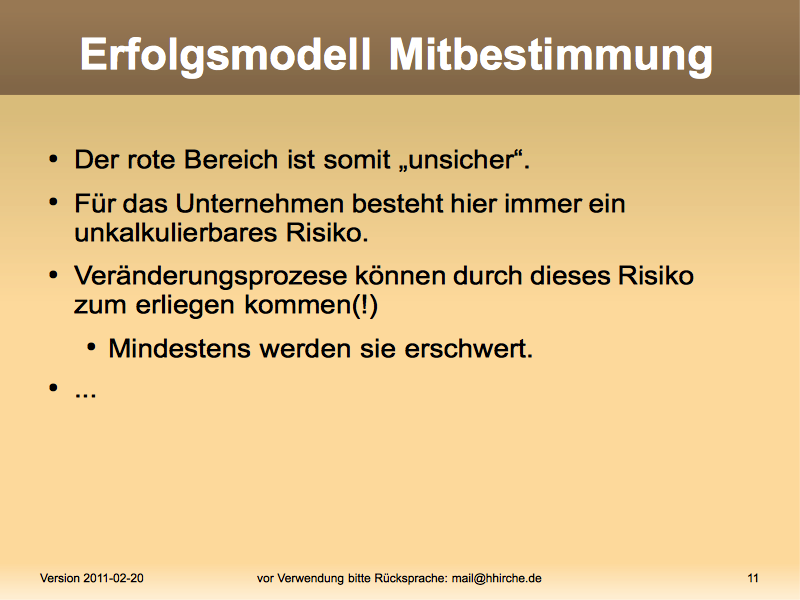 Erfolgsmodell Mitbestimmung

• Der rote Bereich ist somit „unsicher“.

• Für das Unternehmen besteht hier immer ein unkalkulierbares Risiko.

• Veränderungsprozese können durch dieses Risiko zum erliegen kommen(!)

  • Mindestens werden sie erschwert.

• ...

Version 2011-02-20

vor Verwendung bitte Rücksprache: mail@hhirche.de

11